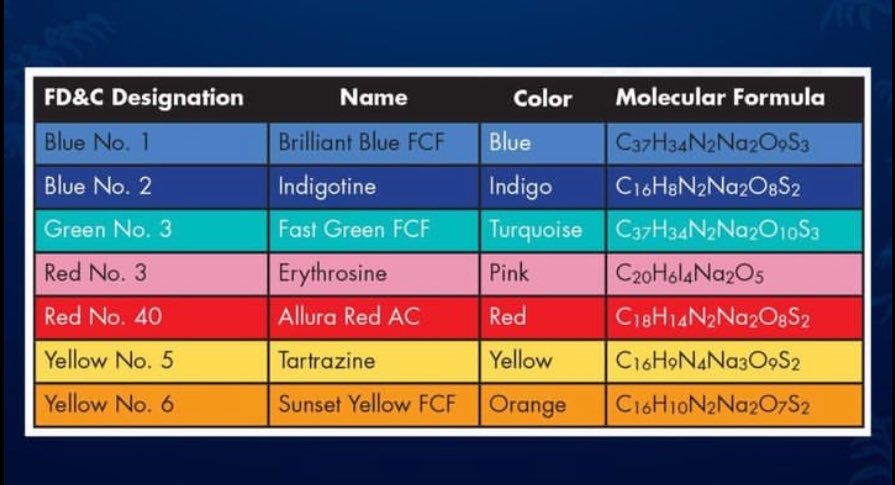 | FD&C Designation | Name | Color | Molecular Formula |
|---|---|---|---|
| Blue No. 1 | Brilliant Blue FCF | Blue | $C_{37}H_{34}N_2Na_2O_9S_3$ |
| Blue No. 2 | Indigotine | Indigo | $C_{16}H_8N_2Na_2O_8S_2$ |
| Green No. 3 | Fast Green FCF | Turquoise | $C_{37}H_{34}N_2Na_2O_{10}S_3$ |
| Red No. 3 | Erythrosine | Pink | $C_{20}H_6I_4Na_2O_5$ |
| Red No. 40 | Allura Red AC | Red | $C_{18}H_{14}N_2Na_2O_8S_2$ |
| Yellow No. 5 | Tartrazine | Yellow | $C_{16}H_9N_4Na_3O_9S_2$ |
| Yellow No. 6 | Sunset Yellow FCF | Orange | $C_{16}H_{10}N_2Na_2O_7S_2$ |